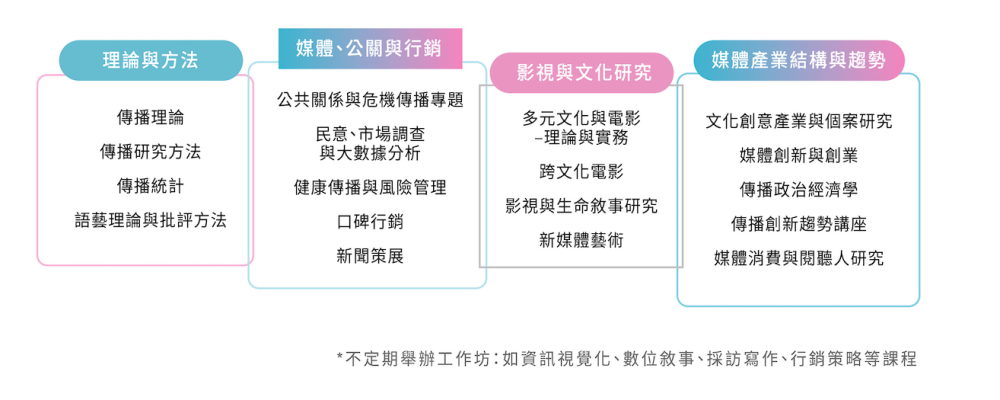 理論與方法

傳播理論
傳播研究方法
傳播統計
語藝理論與批評方法

媒體、公關與行銷

公共關係與危機傳播專題
民意、市場調查與大數據分析
健康傳播與風險管理
口碑行銷
新聞策展

影視與文化研究

多元文化與電影–理論與實務
跨文化電影
影視與生命敘事研究
新媒體藝術

媒體產業結構與趨勢

文化創意產業與個案研究
媒體創新與創業
傳播政治經濟學
傳播創新趨勢講座
媒體消費與閱聽人研究

*不定期舉辦工作坊：如資訊視覺化、數位敘事、採訪寫作、行銷策略等課程